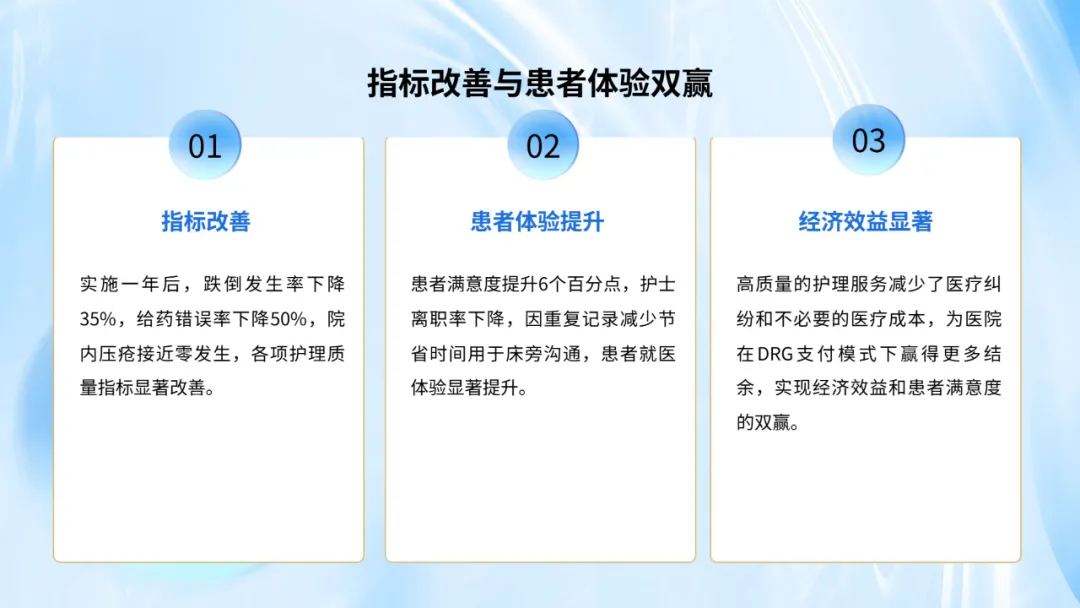 指标改善与患者体验双赢

01

指标改善

实施一年后，跌倒发生率下降35%，给药错误率下降50%，院内压疮接近零发生，各项护理质量指标显著改善。

02

患者体验提升

患者满意度提升6个百分点，护士离职率下降，因重复记录减少节省时间用于床旁沟通，患者就医体验显著提升。

03

经济效益显著

高质量的护理服务减少了医疗纠纷和不必要的医疗成本，为医院在DRG支付模式下赢得更多结余，实现经济效益和患者满意度的双赢。